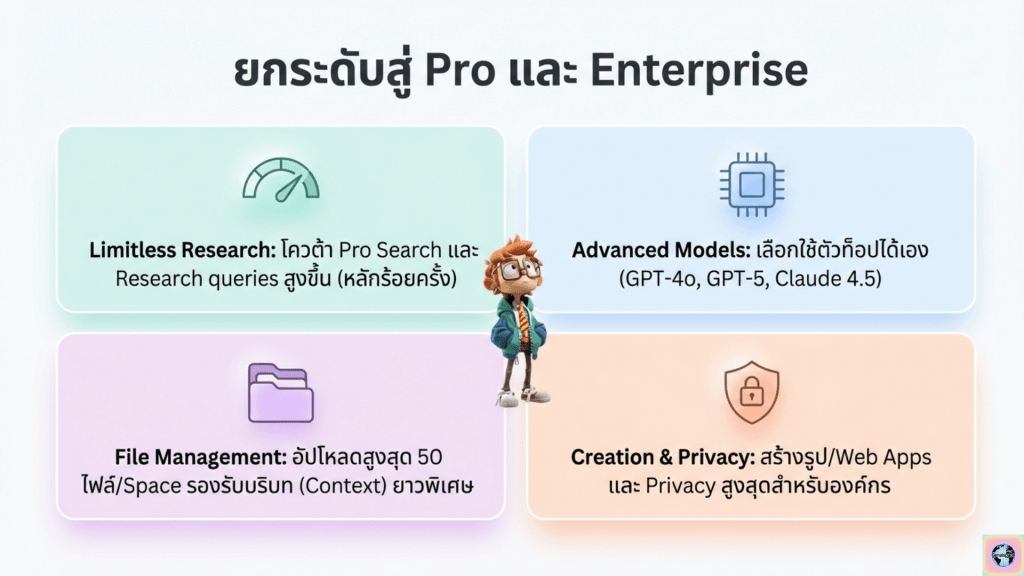 ยกระดับสู่ Pro และ Enterprise

Limitless Research: โควต้า Pro Search และ Research queries สูงขึ้น (หลักร้อยครั้ง)

Advanced Models: เลือกใช้ตัวท็อปได้เอง (GPT-4o, GPT-5, Claude 4.5)

File Management: อัปโหลดสูงสุด 50 ไฟล์/Space รองรับบริบท (Context) ยาวพิเศษ

Creation & Privacy: สร้างรูป/Web Apps และ Privacy สูงสุดสำหรับองค์กร